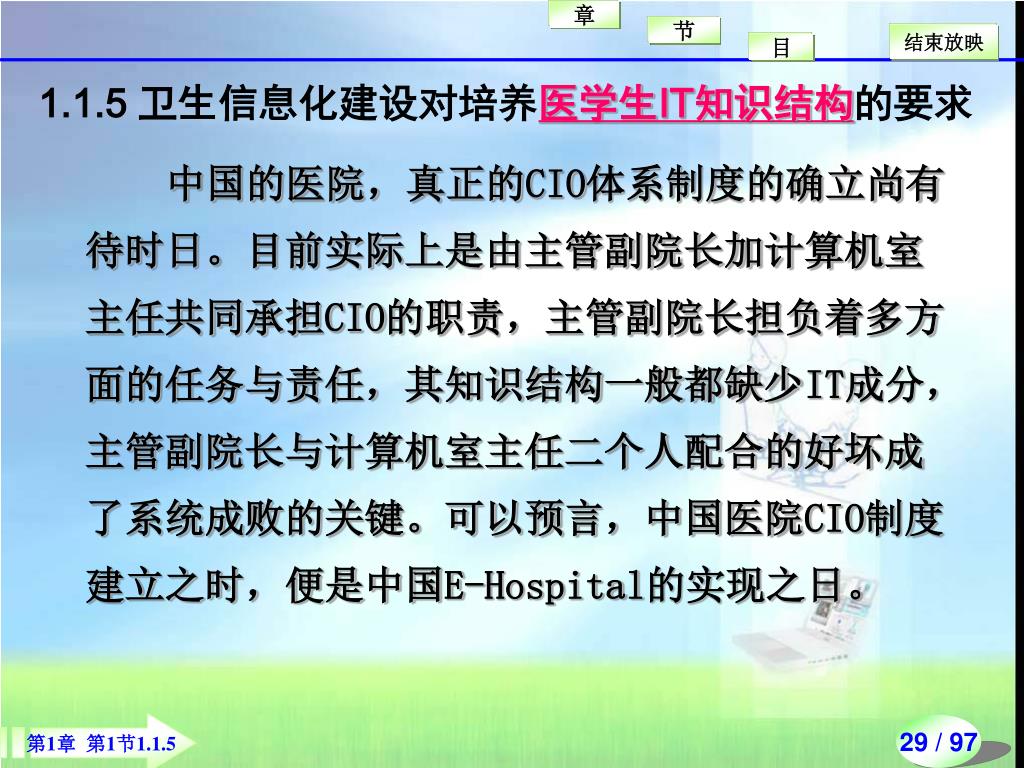 章

节

目

结束放映

1.1.5 卫生信息化建设对培养医学生IT知识结构的要求

中国的医院，真正的CIO体系制度的确立尚有待时日。目前实际上是由主管副院长加计算机室主任共同承担CIO的职责，主管副院长担负着多方面的任务与责任，其知识结构一般都缺少IT成分，主管副院长与计算机室主任二个人配合的好坏成了系统成败的关键。可以预言，中国医院CIO制度建立之时，便是中国E-Hospital的实现之日。

第1章 第1节1.1.5

29 / 97